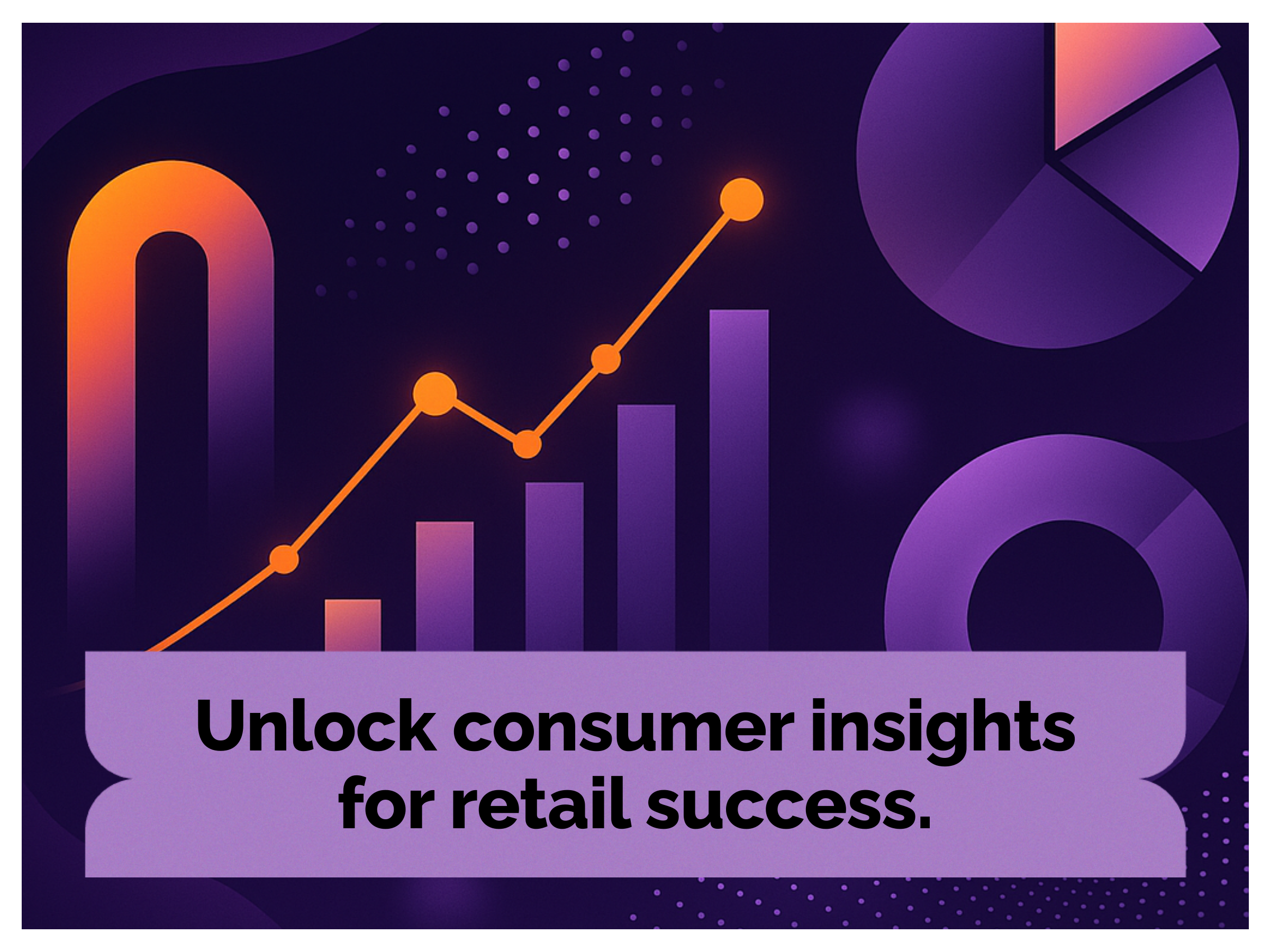 Unlock consumer insights for retail success.